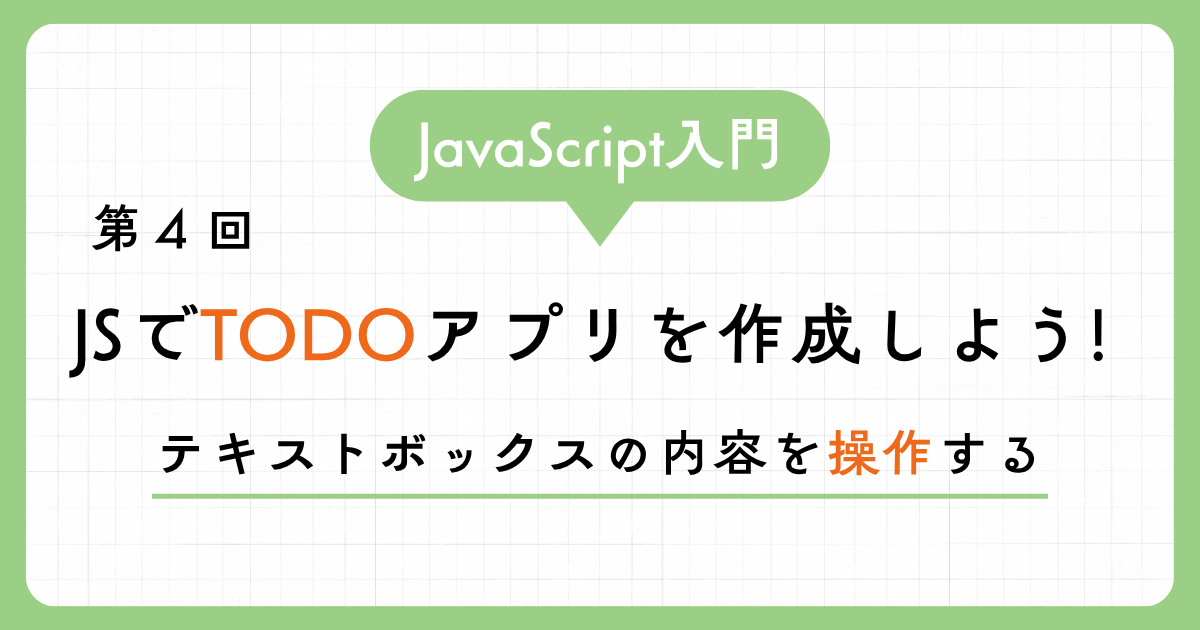 JavaScript入門

第４回

JSでTODOアプリを作成しよう!

テキストボックスの内容を操作する